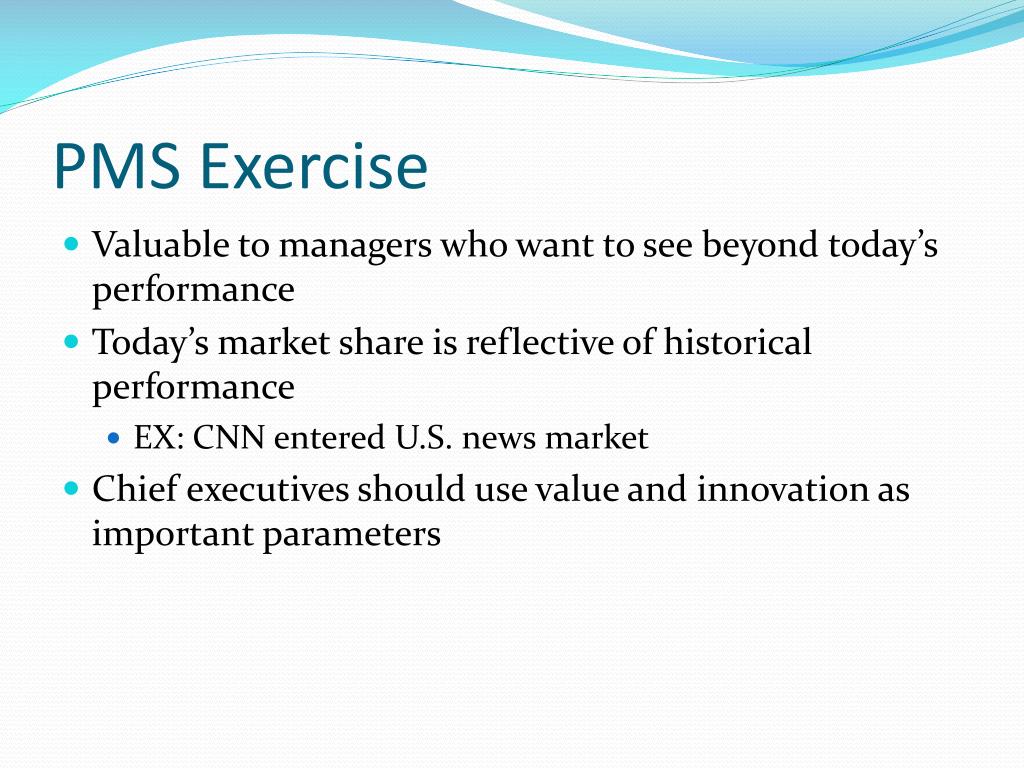 PMS Exercise

- Valuable to managers who want to see beyond today’s performance
- Today’s market share is reflective of historical performance
  - EX: CNN entered U.S. news market
- Chief executives should use value and innovation as important parameters